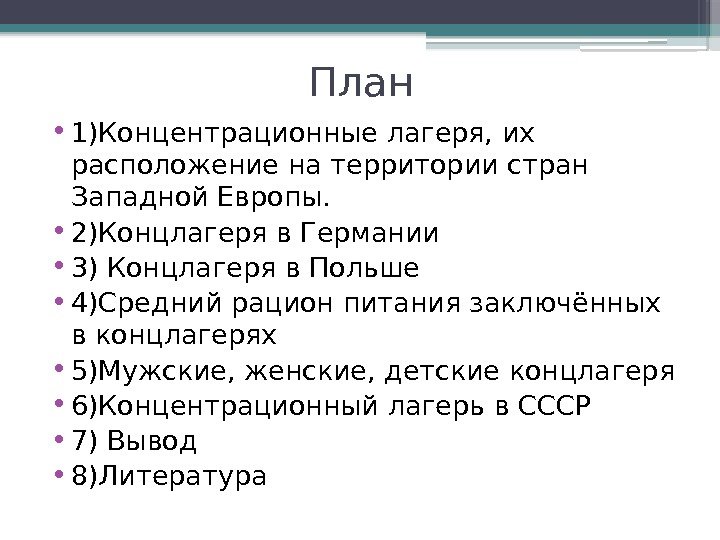 План

• 1)Концентрационные лагеря, их расположение на территории стран Западной Европы.
• 2)Концлагеря в Германии
• 3) Концлагеря в Польше
• 4)Средний рацион питания заключённых в концлагерях
• 5)Мужские, женские, детские концлагеря
• 6)Концентрационный лагерь в СССР
• 7) Вывод
• 8)Литература